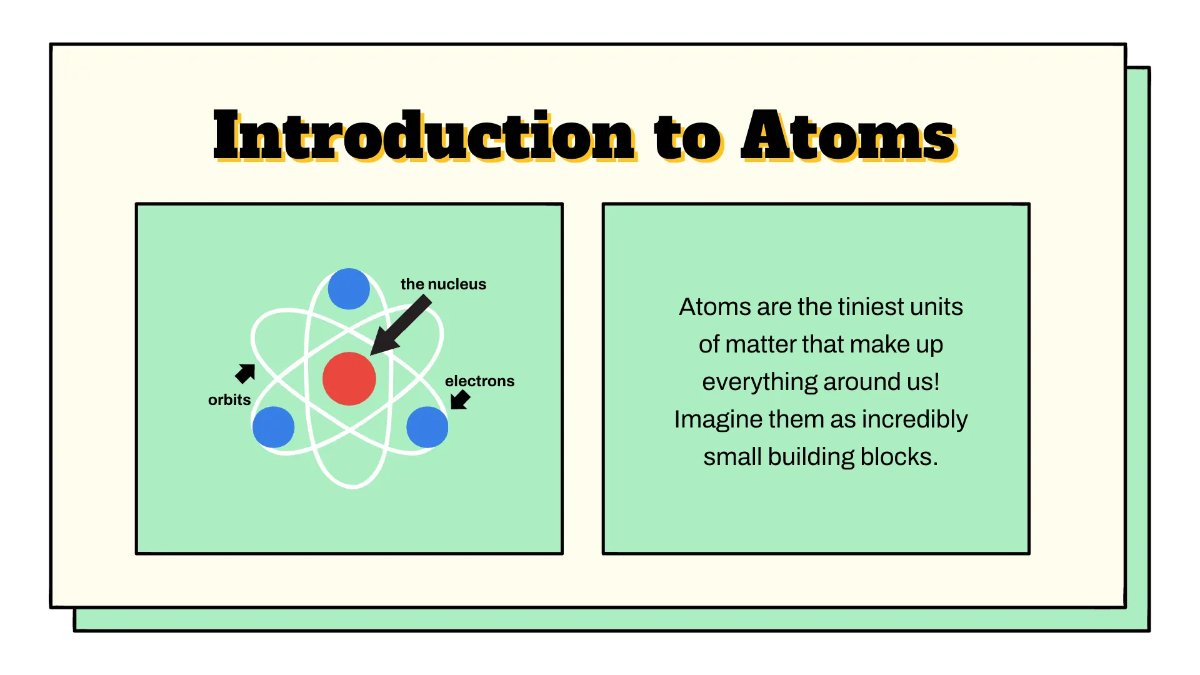 Introduction to Atoms

the nucleus

orbits

electrons

Atoms are the tiniest units of matter that make up everything around us! Imagine them as incredibly small building blocks.